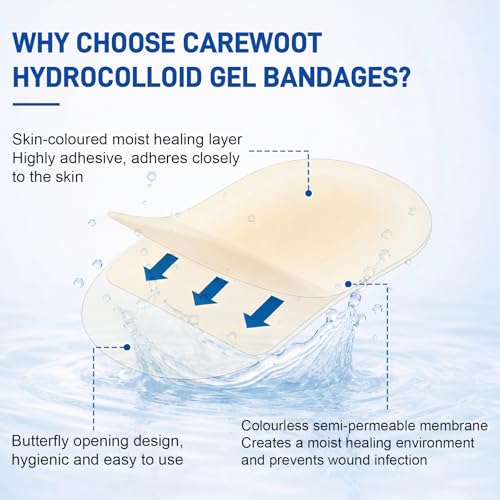 WHY CHOOSE CAREWOOT HYDROCOLLOID GEL BANDAGES?

Skin-coloured moist healing layer
Highly adhesive, adheres closely to the skin

Butterfly opening design, hygienic and easy to use

Colourless semi-permeable membrane
Creates a moist healing environment and prevents wound infection